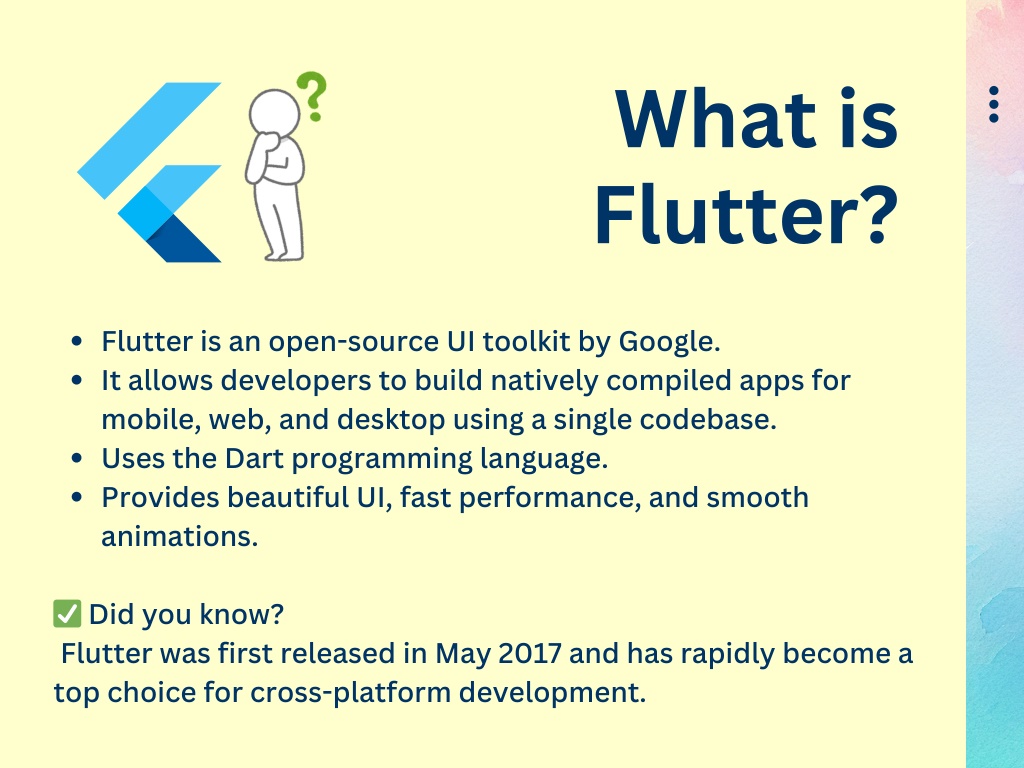 ?

What is Flutter?

- Flutter is an open-source UI toolkit by Google.
- It allows developers to build natively compiled apps for mobile, web, and desktop using a single codebase.
- Uses the Dart programming language.
- Provides beautiful UI, fast performance, and smooth animations.

✅ Did you know?
Flutter was first released in May 2017 and has rapidly become a top choice for cross-platform development.